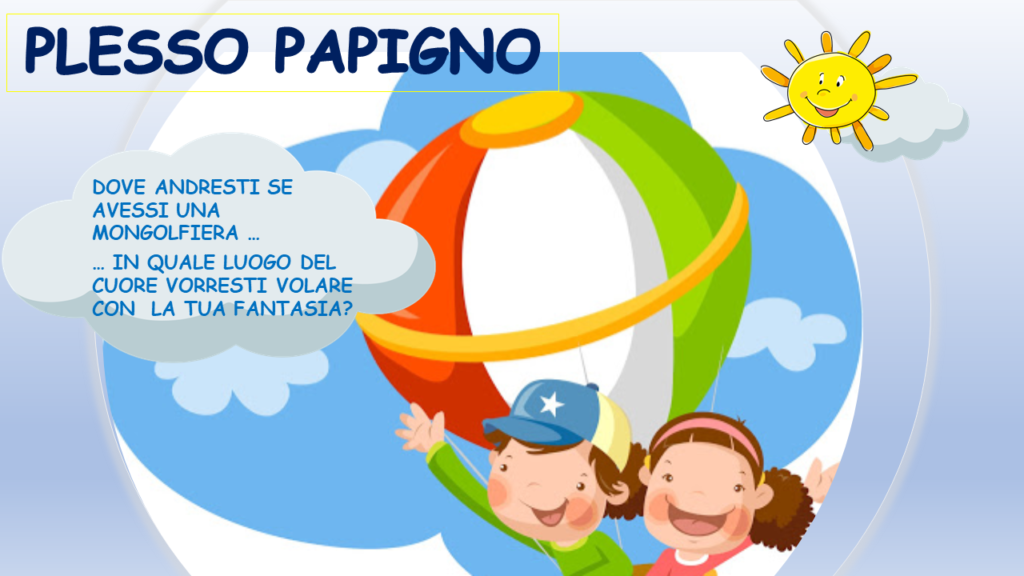 PLESSO PAPIGNO

DOVE ANDRESTI SE AVESSI UNA MONGOLFIERA …

… IN QUALE LUOGO DEL CUORE VORRESTI VOLARE CON LA TUA FANTASIA?